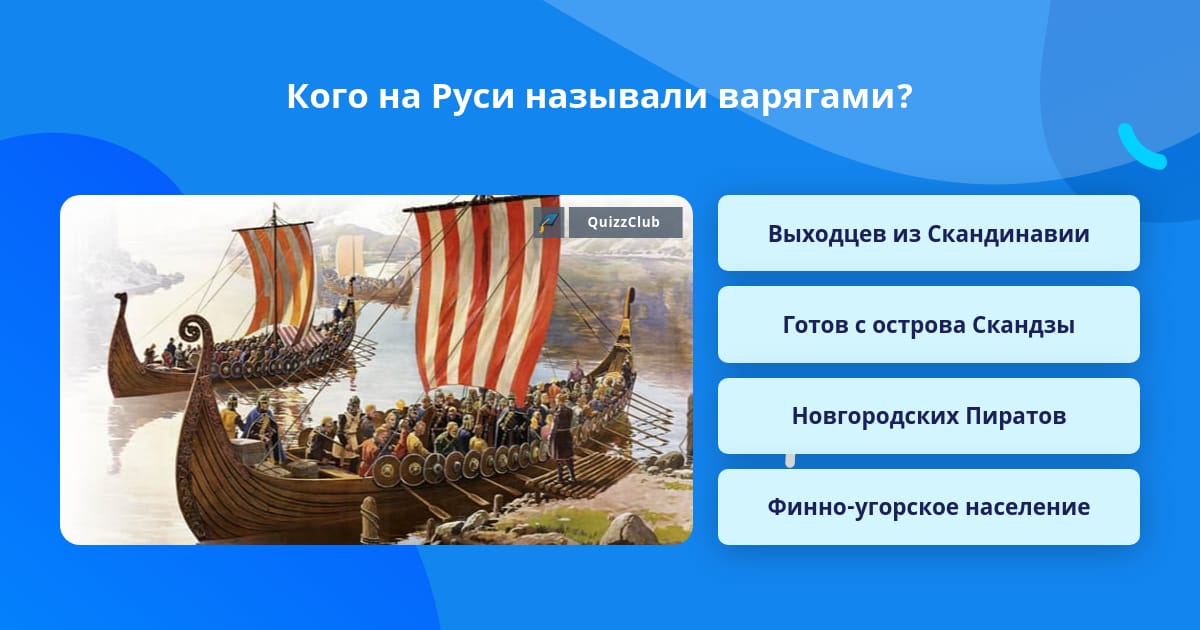 Кого на Руси называли варягами?

QuizzClub

Выходцев из Скандинавии

Готов с острова Скандзы

Новгородских Пиратов

Финно-угорское население